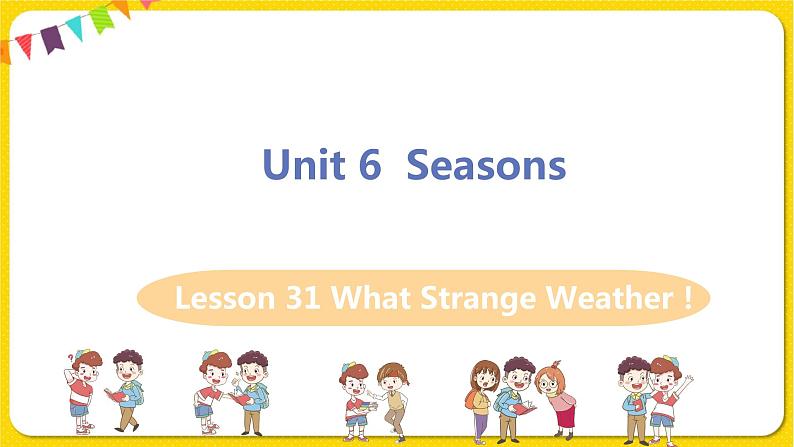 Unit 6 Seasons

Lesson 31 What Strange Weather !